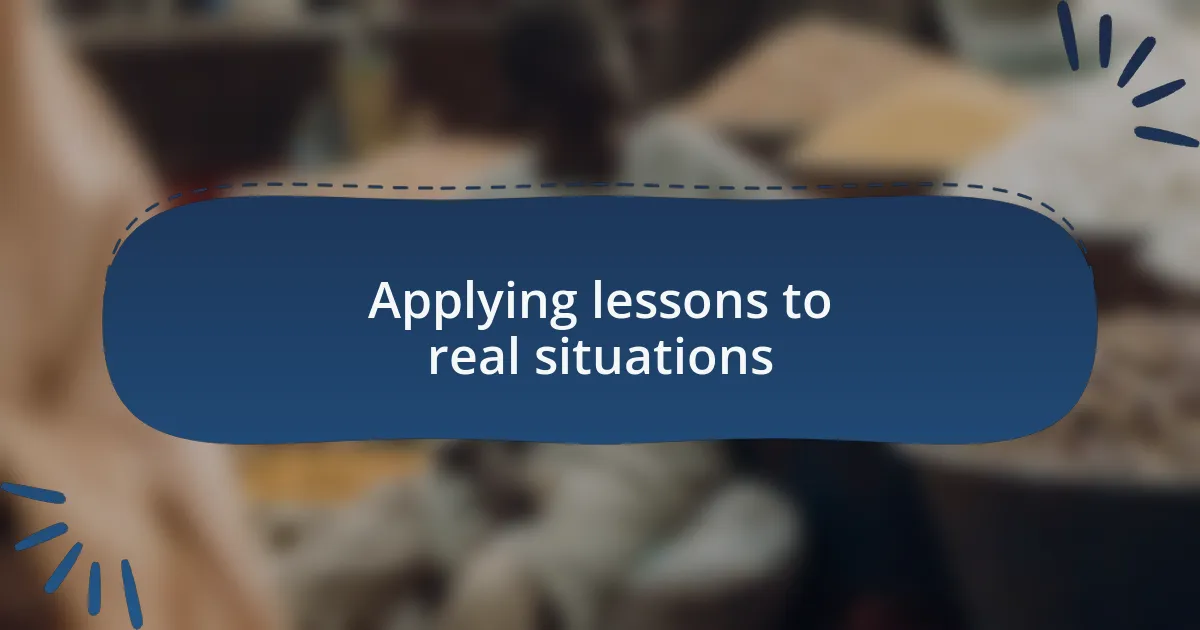 Applying lessons to real situations